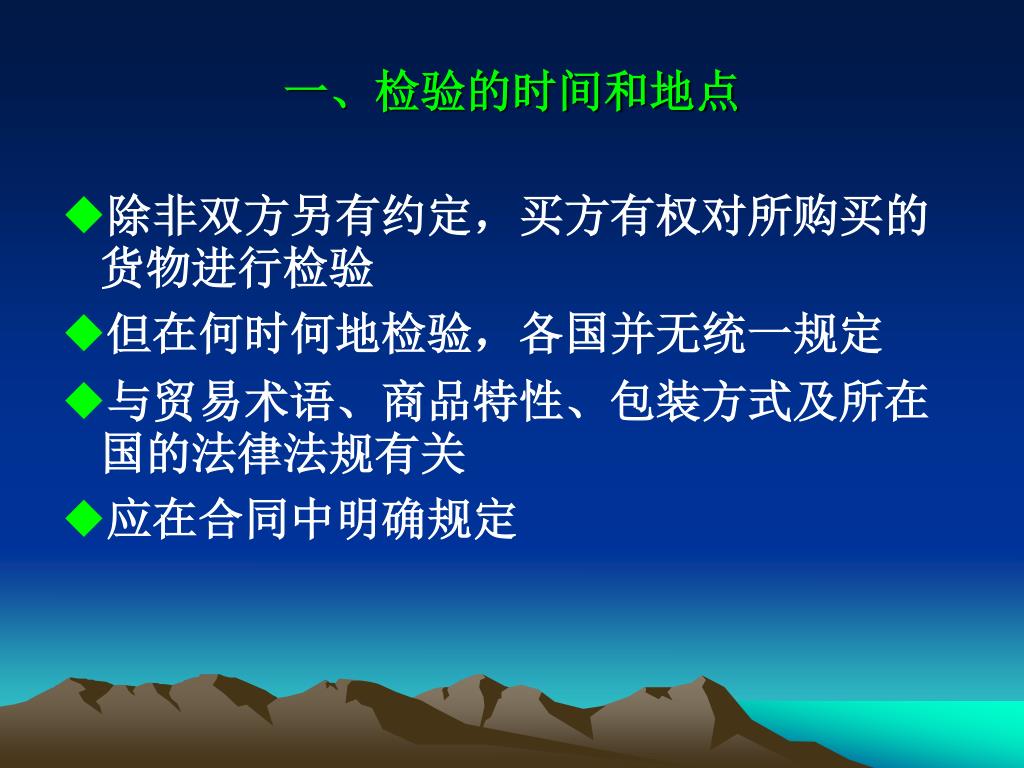 一、检验的时间和地点

◆除非双方另有约定，买方有权对所购买的货物进行检验

◆但在何时何地检验，各国并无统一规定

◆与贸易术语、商品特性、包装方式及所在国的法律法规有关

◆应在合同中明确规定